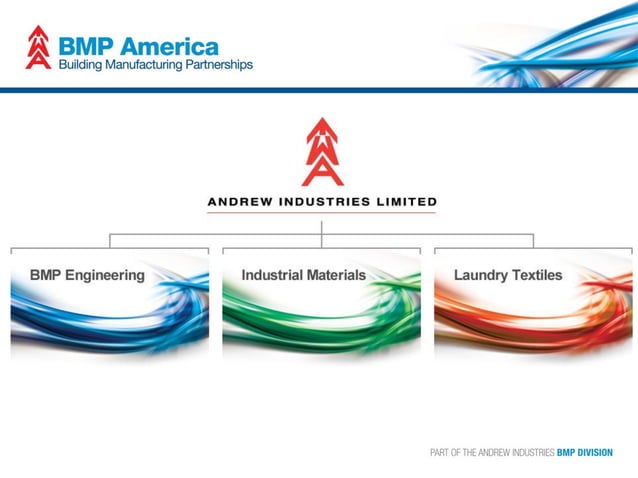 BMP America
Building Manufacturing Partnerships

ANDREW INDUSTRIES LIMITED

BMP Engineering

Industrial Materials

Laundry Textiles

PART OF THE ANDREW INDUSTRIES BMP DIVISION